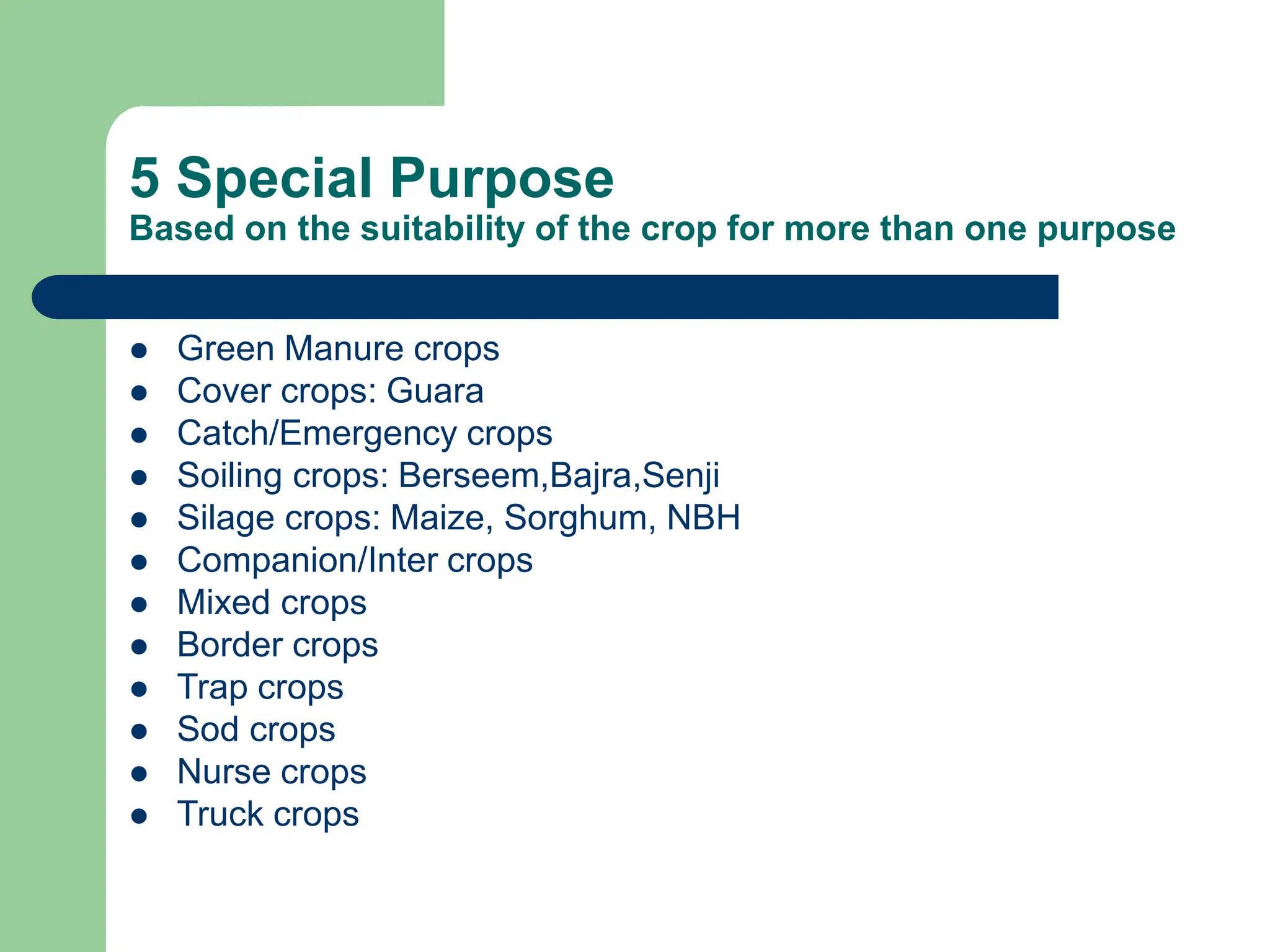 5 Special Purpose
Based on the suitability of the crop for more than one purpose

- Green Manure crops
- Cover crops: Guara
- Catch/Emergency crops
- Soiling crops: Berseem,Bajra,Senji
- Silage crops: Maize, Sorghum, NBH
- Companion/Inter crops
- Mixed crops
- Border crops
- Trap crops
- Sod crops
- Nurse crops
- Truck crops